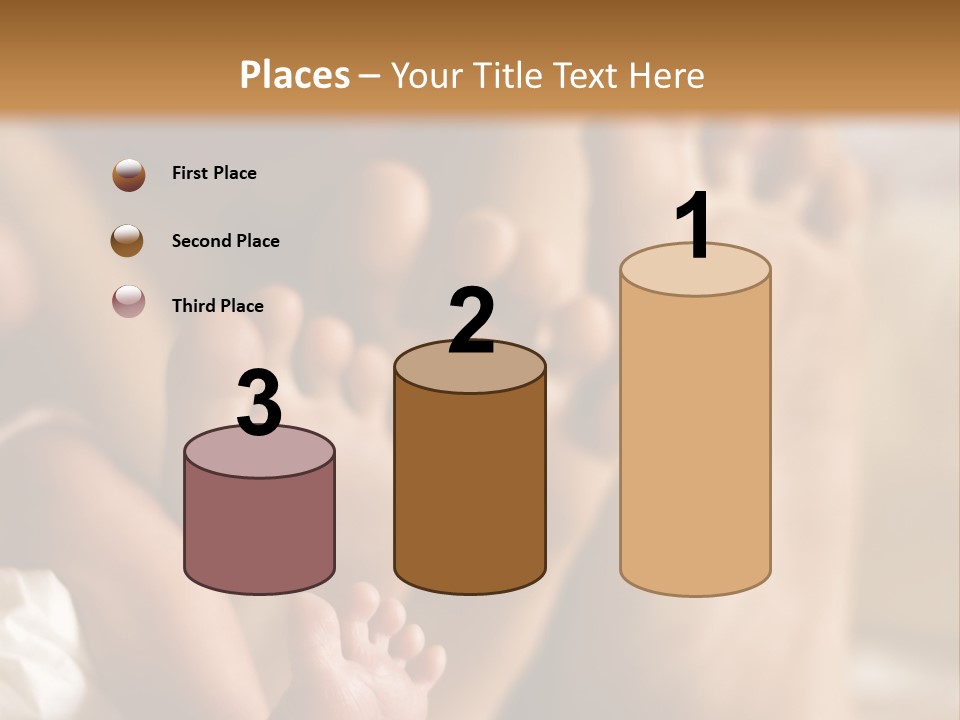 Places – Your Title Text Here

First Place

Second Place

Third Place

3

2

1